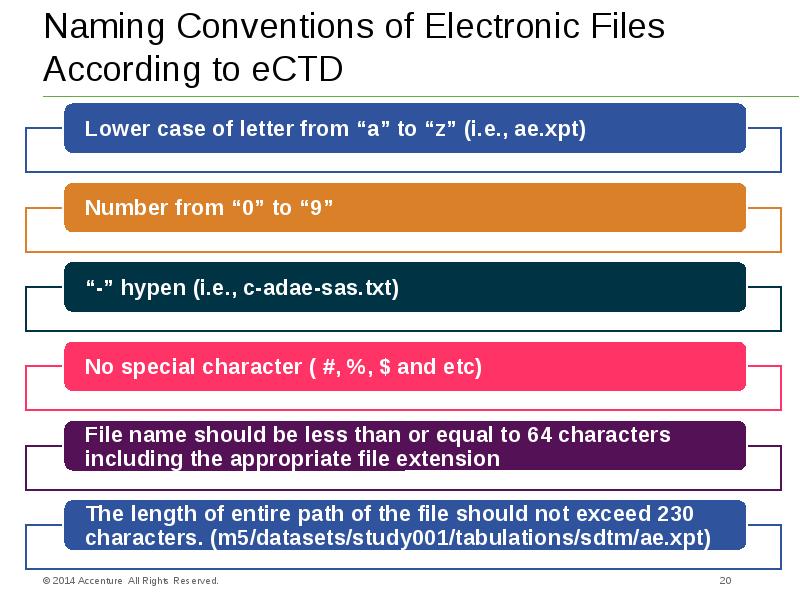 Naming Conventions of Electronic Files According to eCTD

Lower case of letter from “a” to “z” (i.e., ae.xpt)

Number from “0” to “9”

“-” hypen (i.e., c-adae-sas.txt)

No special character ( #, %, $ and etc)

File name should be less than or equal to 64 characters including the appropriate file extension

The length of entire path of the file should not exceed 230 characters. (m5/datasets/study001/tabulations/sdtm/ae.xpt)

© 2014 Accenture All Rights Reserved.

20